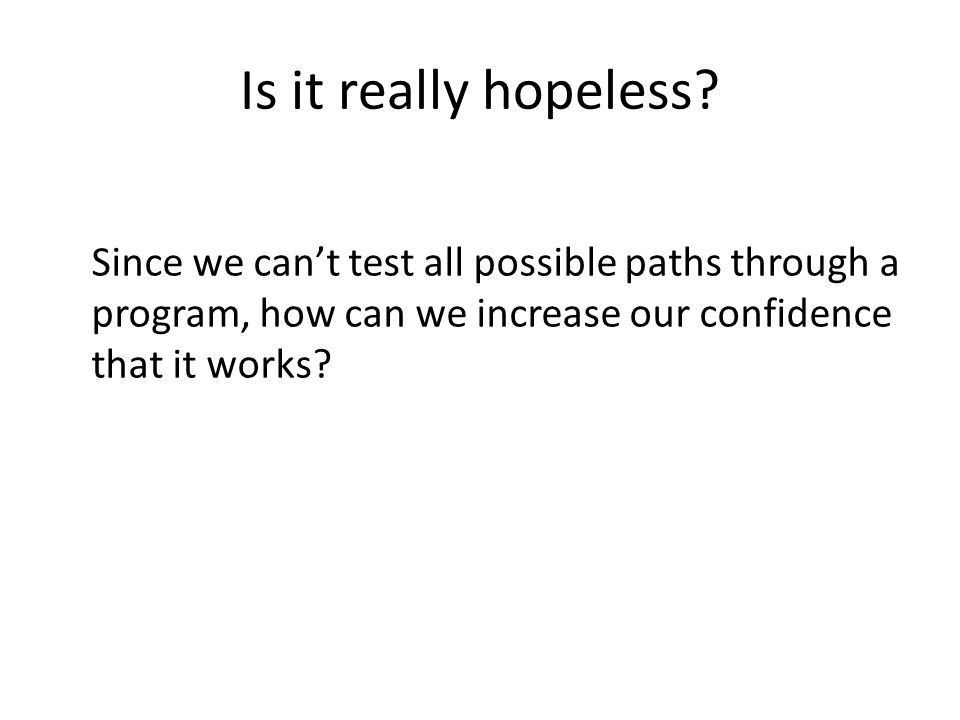 Is it really hopeless?

Since we can’t test all possible paths through a program, how can we increase our confidence that it works?